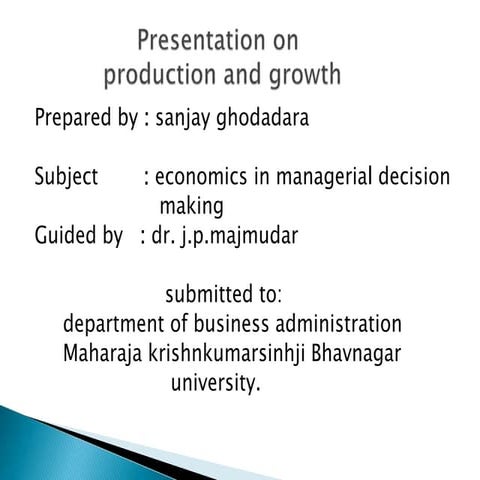 Presentation on
production and growth

Prepared by : sanjay ghodadara

Subject : economics in managerial decision making

Guided by : dr. j.p.majmudar

submitted to:
department of business administration
Maharaja krishnkumarsinhji Bhavnagar university.